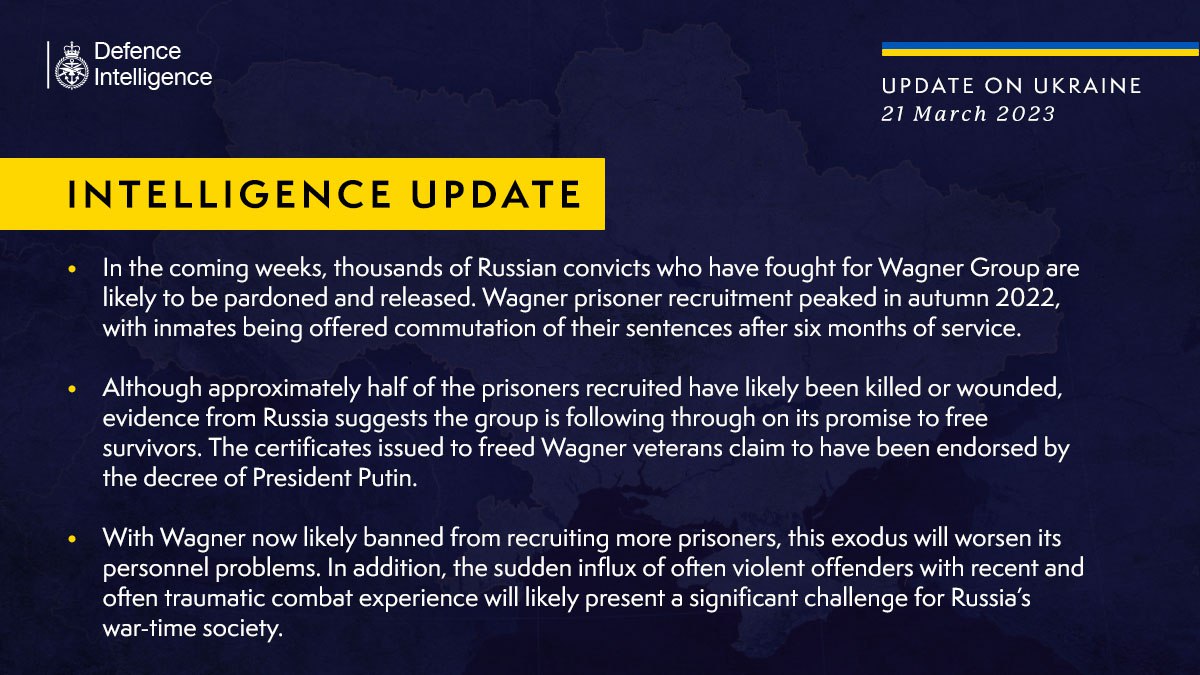 Defence Intelligence

UPDATE ON UKRAINE
21 March 2023

INTELLIGENCE UPDATE

• In the coming weeks, thousands of Russian convicts who have fought for Wagner Group are likely to be pardoned and released. Wagner prisoner recruitment peaked in autumn 2022, with inmates being offered commutation of their sentences after six months of service.

• Although approximately half of the prisoners recruited have likely been killed or wounded, evidence from Russia suggests the group is following through on its promise to free survivors. The certificates issued to freed Wagner veterans claim to have been endorsed by the decree of President Putin.

• With Wagner now likely banned from recruiting more prisoners, this exodus will worsen its personnel problems. In addition, the sudden influx of often violent offenders with recent and often traumatic combat experience will likely present a significant challenge for Russia's war-time society.